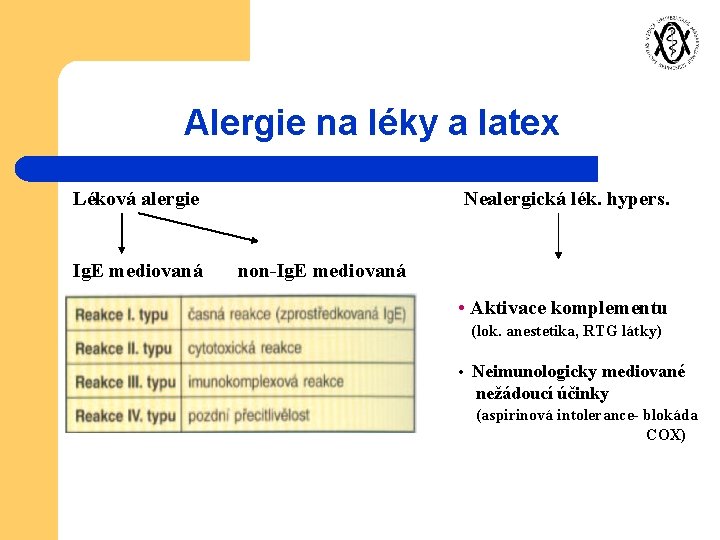 Alergie na léky a latex

Léková alergie

IgE mediovaná non-IgE mediovaná

| Reakce I. typu | časná reakce (zprostředkovaná IgE) |
|---|---|
| Reakce II. typu | cytotoxická reakce |
| Reakce III. typu | imunokomplexová reakce |
| Reakce IV. typu | pozdní přecitlivělost |

Nealergická lék. hypers.

• Aktivace komplementu (lok. anestetika, RTG látky)

• Neimunologicky mediované nežádoucí účinky (aspirinová intolerance- blokáda COX)